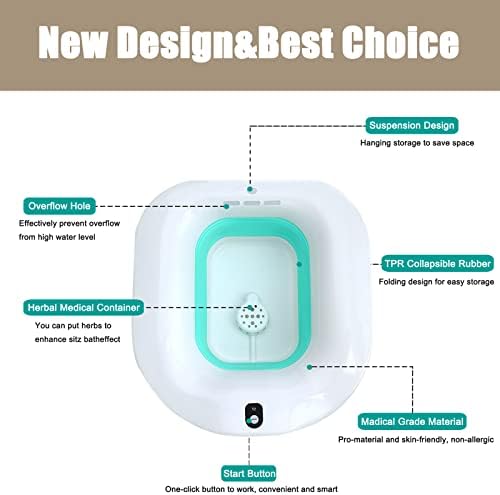 New Design&Best Choice

Suspension Design
Hanging storage to save space

Overflow Hole
Effectively prevent overflow from high water level

TPR Collapsible Rubber
Folding design for easy storage

Herbal Medical Container
You can put herbs to enhance sitz batheffect

Madical Grade Material
Pro-material and skin-friendly, non-allergic

Start Button
One-click button to work, convenient and smart